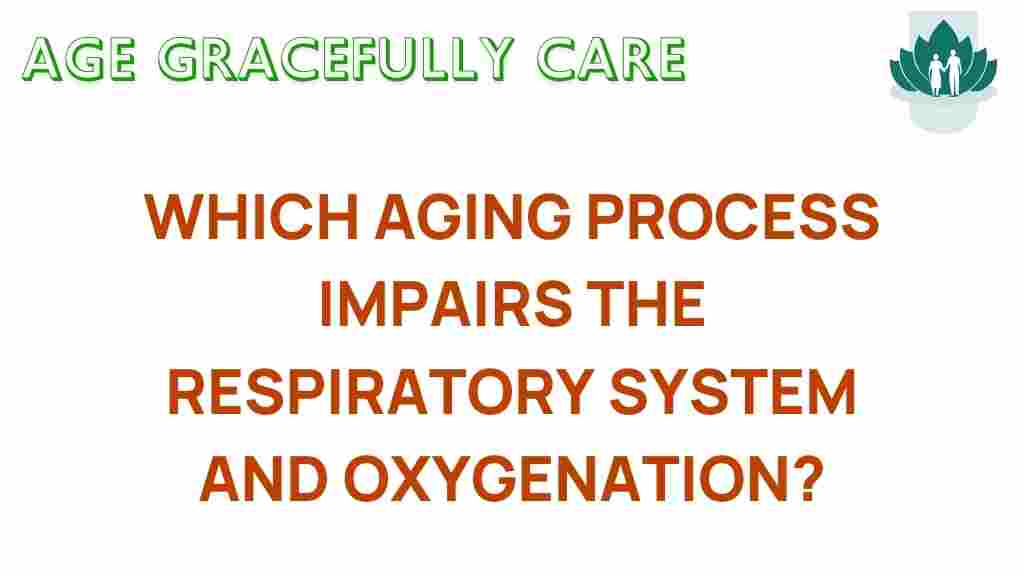 AGE GRACEFULLY CARE

WHICH AGING PROCESS IMPAIRS THE RESPIRATORY SYSTEM AND OXYGENATION?